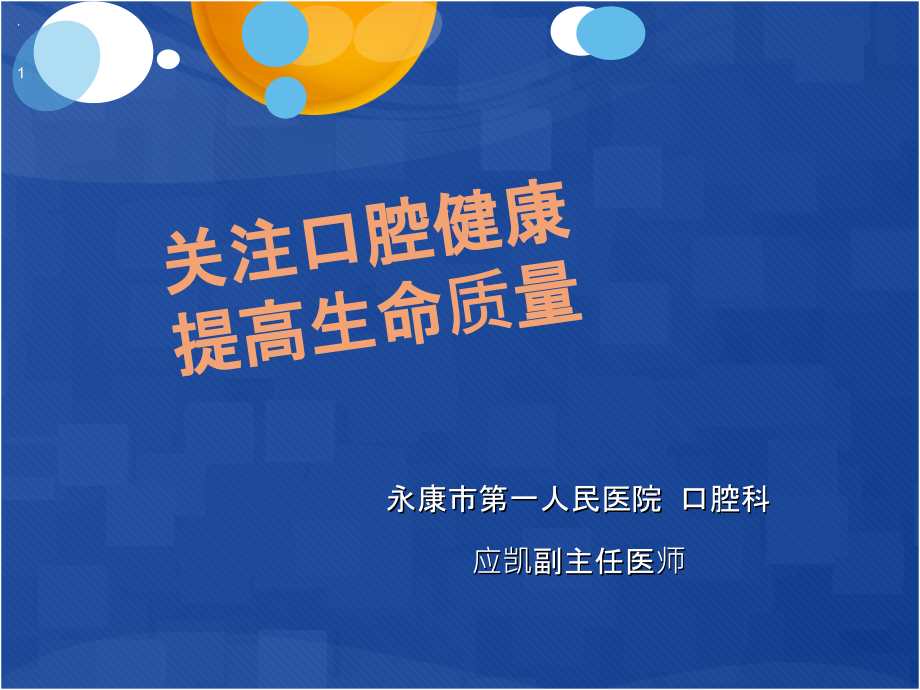 1

关注口腔健康
提高生命质量

永康市第一人民医院 口腔科

应凯副主任医师